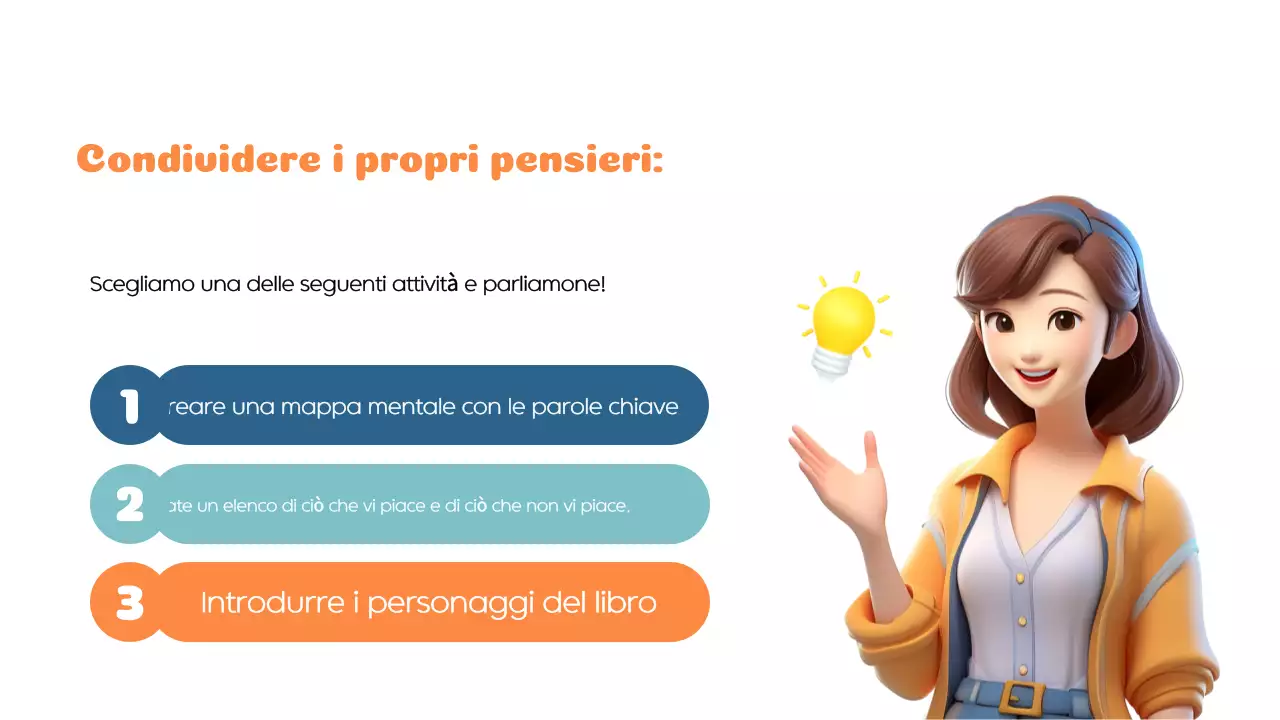 Condividere i propri pensieri:

Scegliamo una delle seguenti attività e parliamone!

1 reare una mappa mentale con le parole chiave

2 ate un elenco di ciò che vi piace e di ciò che non vi piace.

3 Introdurre i personaggi del libro